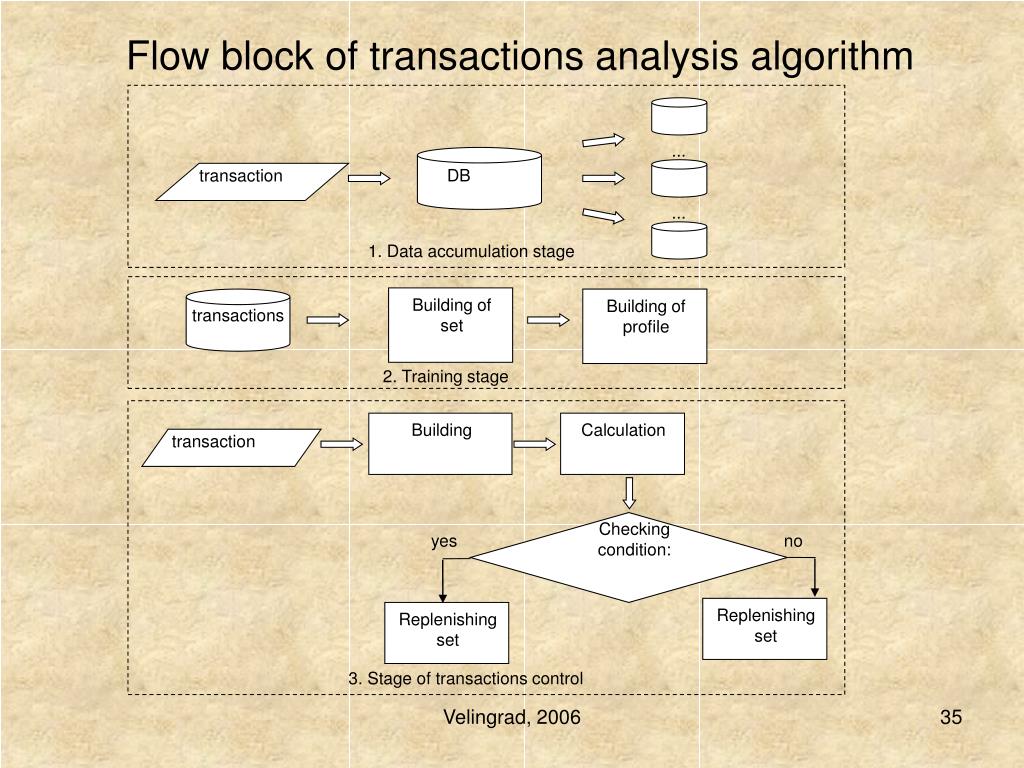 Flow block of transactions analysis algorithm

transaction

DB

...

...

1. Data accumulation stage

transactions

Building of set

Building of profile

2. Training stage

transaction

Building

Calculation

Checking condition:

yes

no

Replenishing set

Replenishing set

3. Stage of transactions control

Velingrad, 2006

35